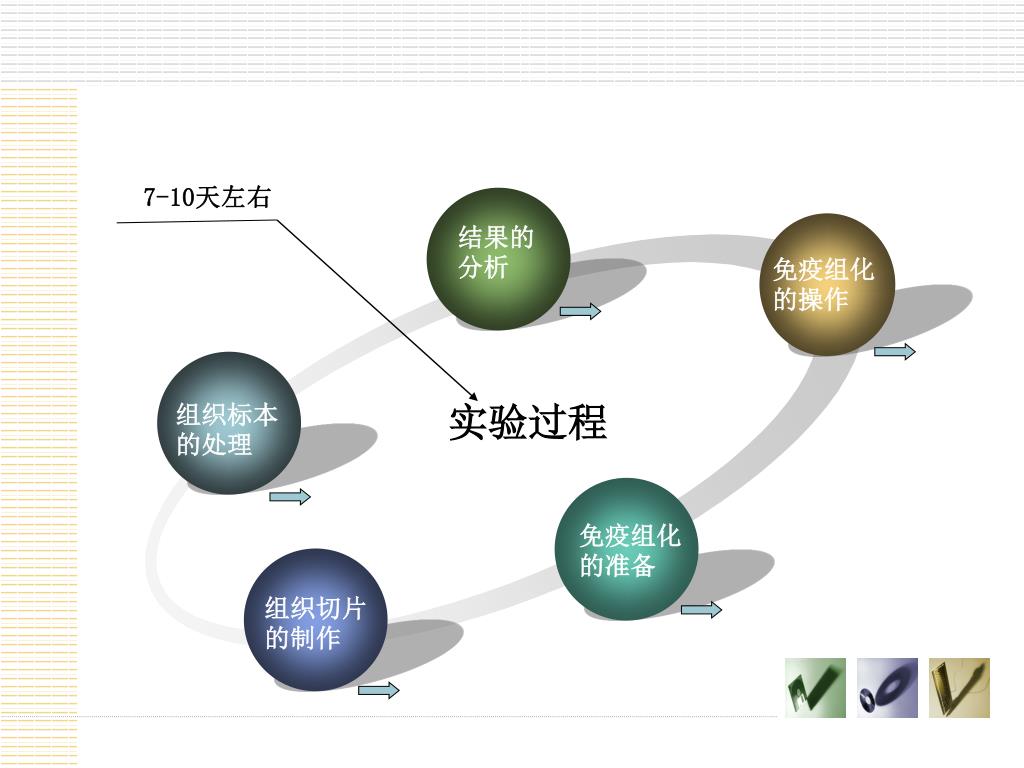 7-10天左右

结果的分析

免疫组化的操作

组织标本的处理

实验过程

免疫组化的准备

组织切片的制作